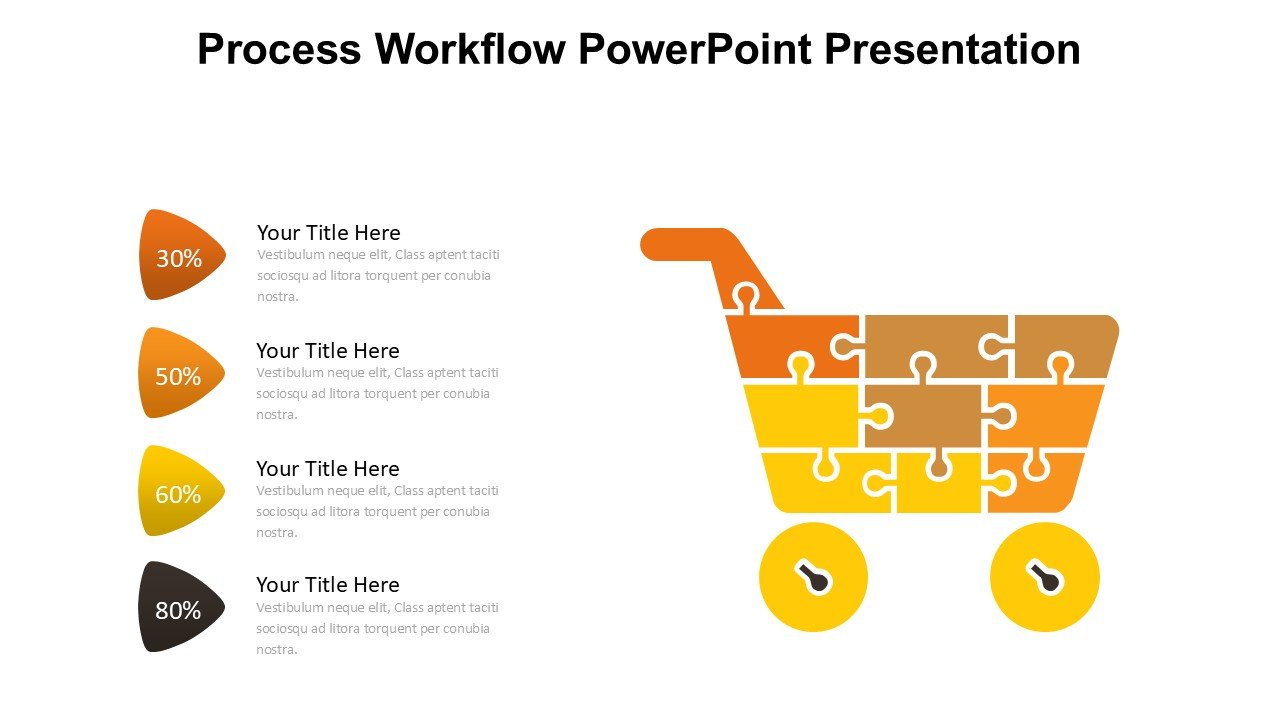 Process Workflow PowerPoint Presentation

30%

Your Title Here

Vestibulum neque elit, Class aptent taciti sociosqu ad litora torquent per conubia nostra.

50%

Your Title Here

Vestibulum neque elit, Class aptent taciti sociosqu ad litora torquent per conubia nostra.

60%

Your Title Here

Vestibulum neque elit, Class aptent taciti sociosqu ad litora torquent per conubia nostra.

80%

Your Title Here

Vestibulum neque elit, Class aptent taciti sociosqu ad litora torquent per conubia nostra.